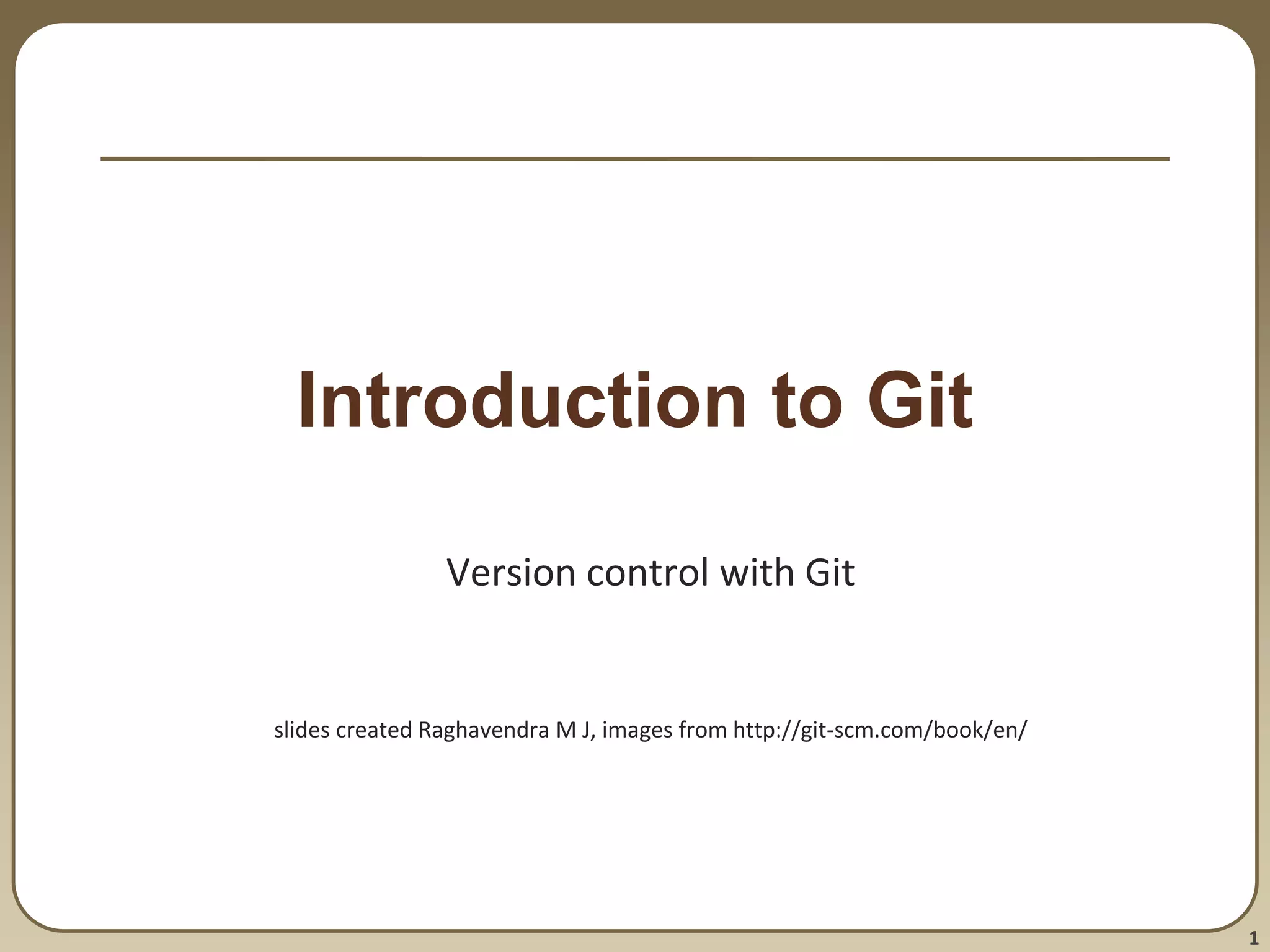 Introduction to Git

Version control with Git

slides created Raghavendra M J, images from http://git-scm.com/book/en/

1